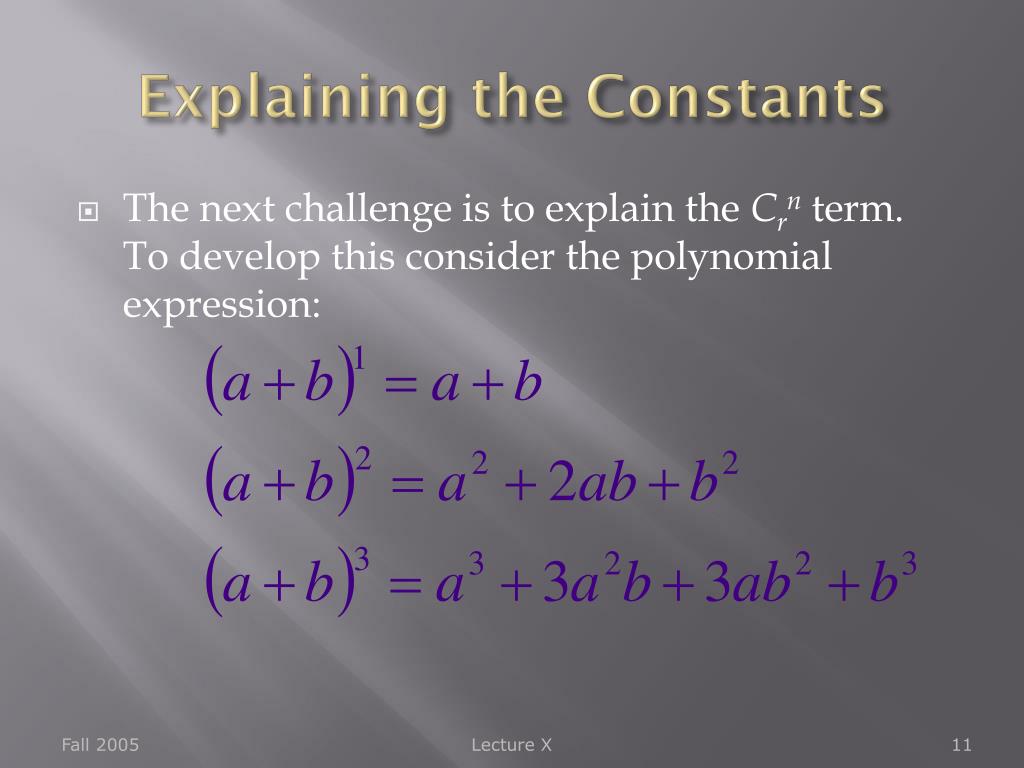 Explaining the Constants

The next challenge is to explain the $C_r^n$ term. To develop this consider the polynomial expression:

$(a+b)^1 = a+b$

$(a+b)^2 = a^2 + 2ab + b^2$

$(a+b)^3 = a^3 + 3a^2b + 3ab^2 + b^3$

Fall 2005

Lecture X

11